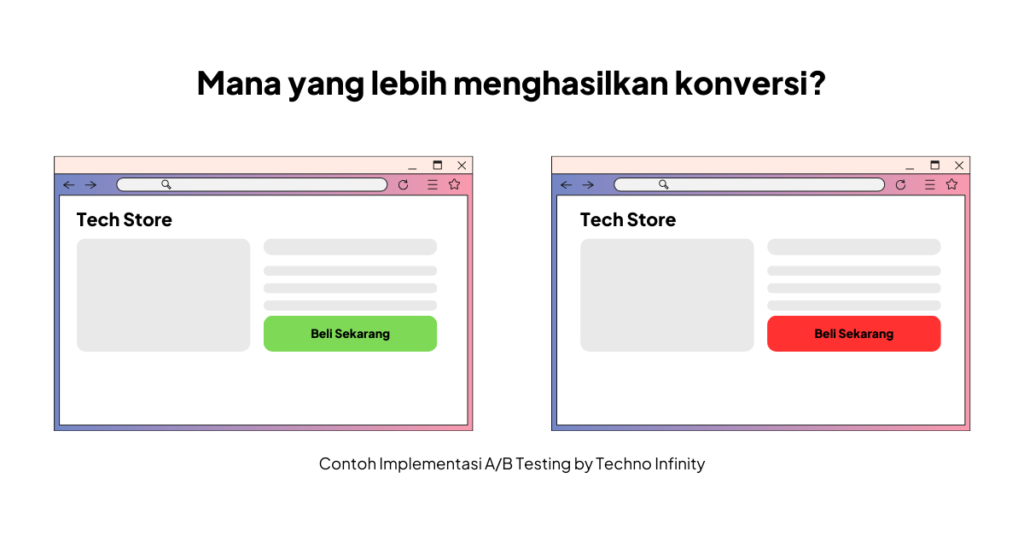 Mana yang lebih menghasilkan konversi?

Tech Store

Beli Sekarang

Tech Store

Beli Sekarang

Contoh Implementasi A/B Testing by Techno Infinity